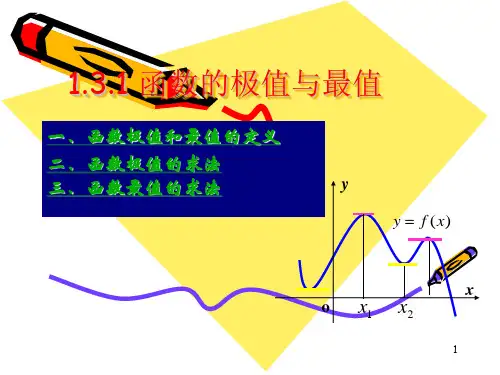 1.3.1 函数的极值与最值

一、函数极值和最值的定义

二、函数极值的求法

三、函数最值的求法

$y$

$y = f(x)$

$x$

o

$x_1$

$x_2$

1